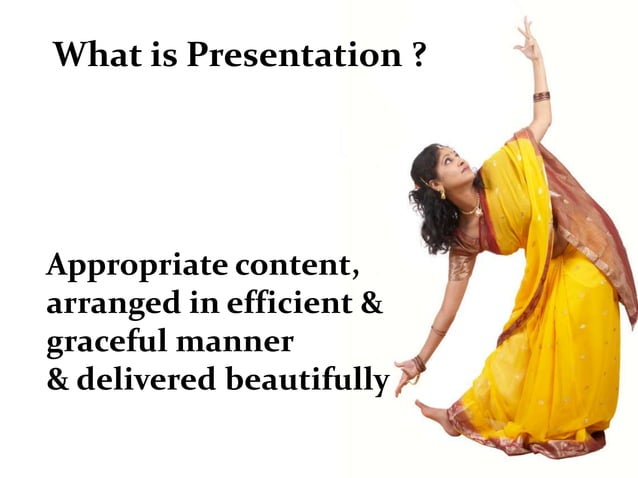 What is Presentation ?

Appropriate content, arranged in efficient & graceful manner
& delivered beautifully